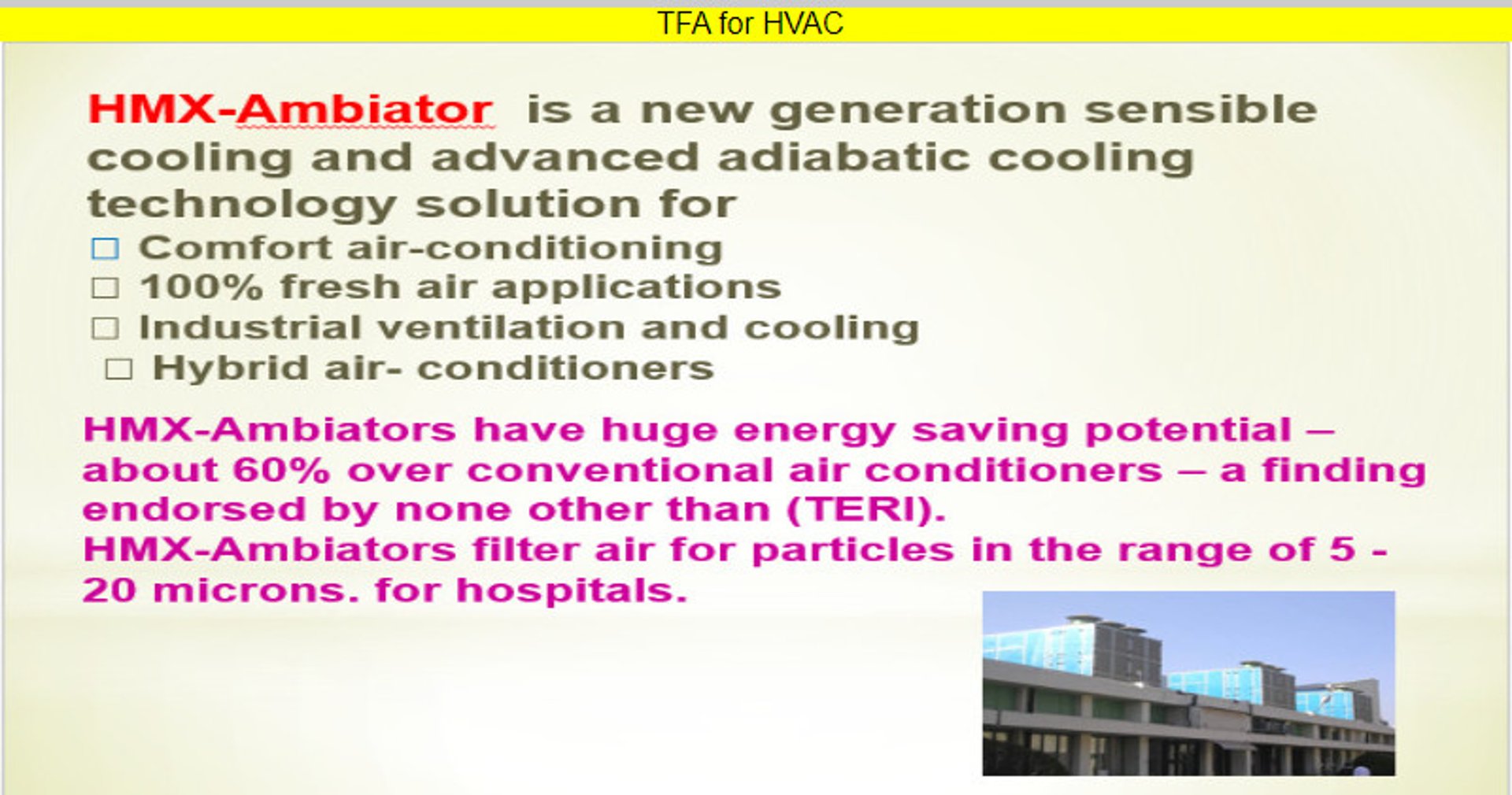 TFA for HVAC

HMX-Ambiator is a new generation sensible cooling and advanced adiabatic cooling technology solution for

□ Comfort air-conditioning
□ 100% fresh air applications
□ Industrial ventilation and cooling
□ Hybrid air- conditioners

HMX-Ambiators have huge energy saving potential – about 60% over conventional air conditioners – a finding endorsed by none other than (TERI).
HMX-Ambiators filter air for particles in the range of 5 - 20 microns. for hospitals.